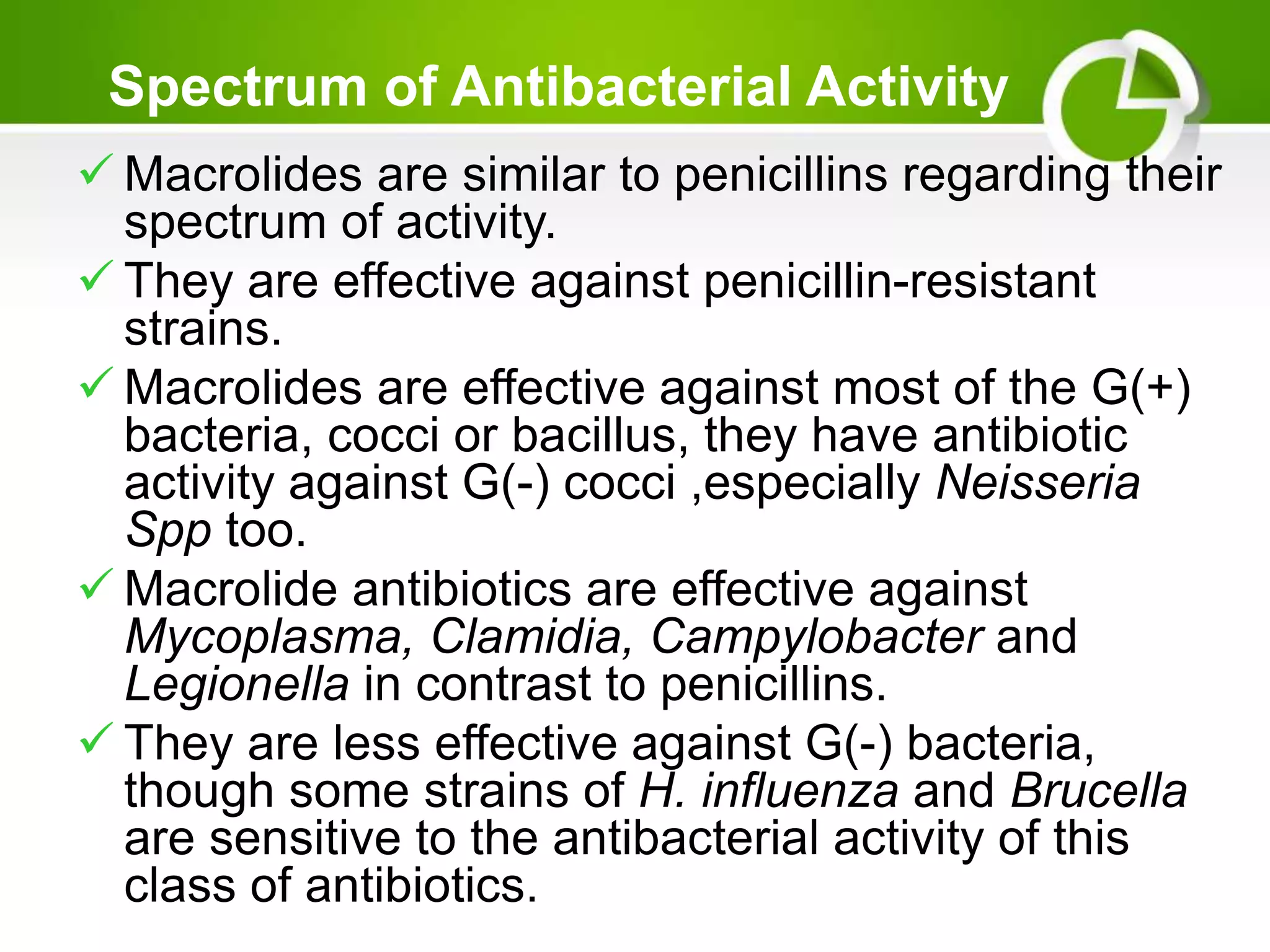 Spectrum of Antibacterial Activity

✓ Macrolides are similar to penicillins regarding their spectrum of activity.

✓ They are effective against penicillin-resistant strains.

✓ Macrolides are effective against most of the G(+) bacteria, cocci or bacillus, they have antibiotic activity against G(-) cocci ,especially Neisseria Spp too.

✓ Macrolide antibiotics are effective against Mycoplasma, Clamidia, Campylobacter and Legionella in contrast to penicillins.

✓ They are less effective against G(-) bacteria, though some strains of H. influenza and Brucella are sensitive to the antibacterial activity of this class of antibiotics.